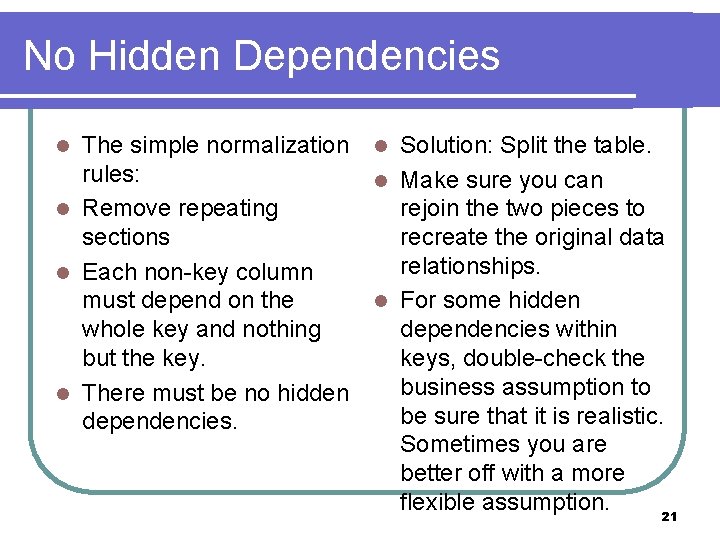 No Hidden Dependencies

- The simple normalization rules:
- Remove repeating sections
- Each non-key column must depend on the whole key and nothing but the key.
- There must be no hidden dependencies.

- Solution: Split the table.
- Make sure you can rejoin the two pieces to recreate the original data relationships.
- For some hidden dependencies within keys, double-check the business assumption to be sure that it is realistic. Sometimes you are better off with a more flexible assumption.

21